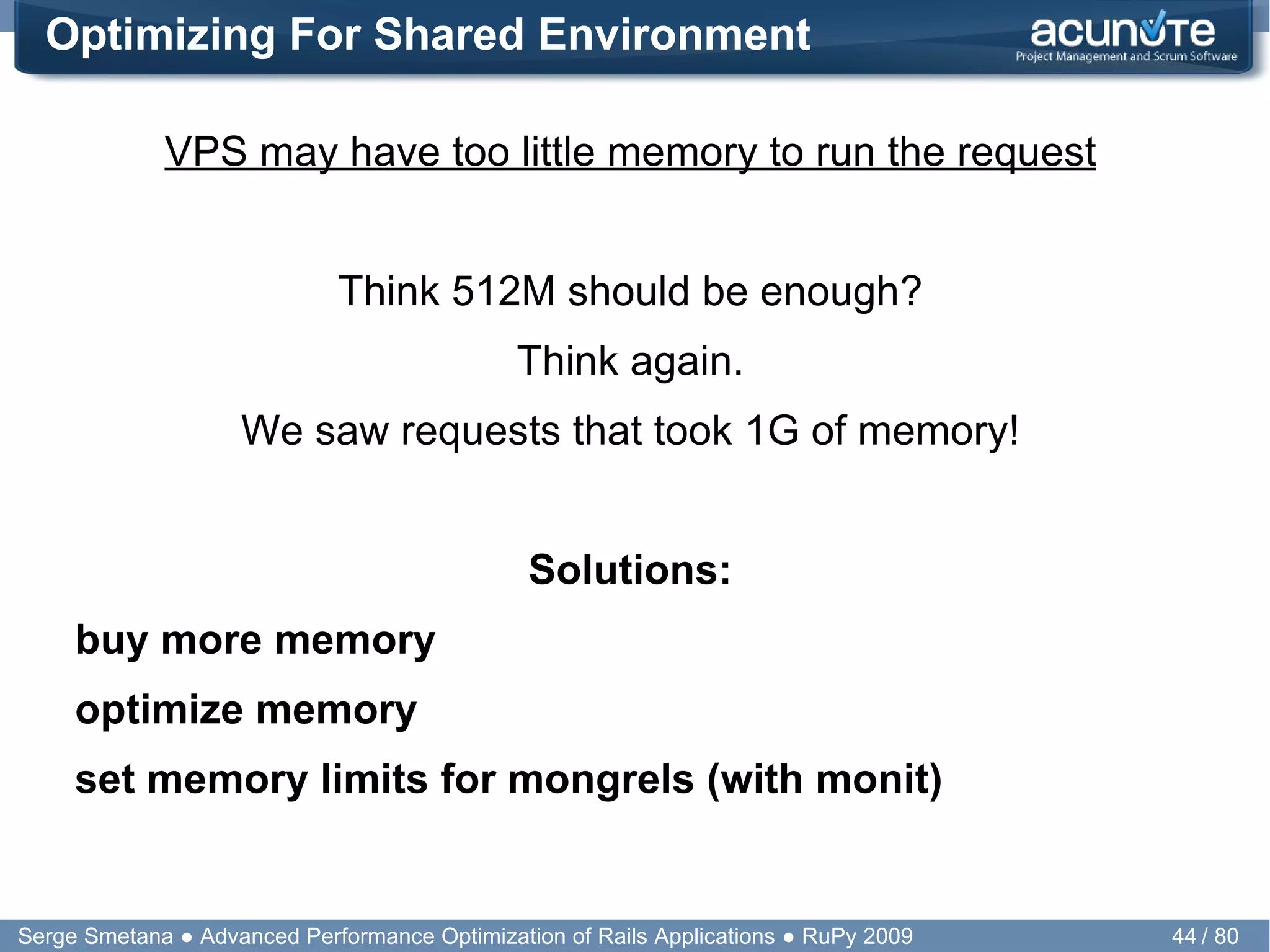 Optimizing For Shared Environment

acunote
Project Management and Scrum Software

VPS may have too little memory to run the request

Think 512M should be enough?

Think again.

We saw requests that took 1G of memory!

Solutions:

buy more memory

optimize memory

set memory limits for mongrels (with monit)

Serge Smetana ● Advanced Performance Optimization of Rails Applications ● RuPy 2009

44 / 80